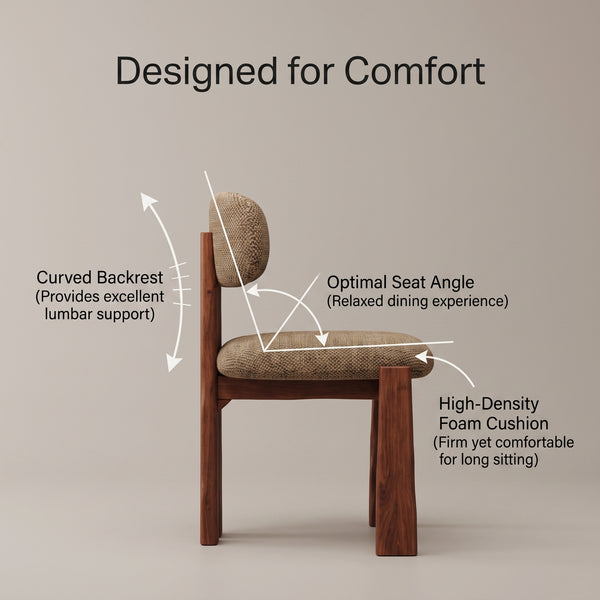 Designed for Comfort

Curved Backrest
(Provides excellent lumbar support)

Optimal Seat Angle
(Relaxed dining experience)

High-Density Foam Cushion
(Firm yet comfortable for long sitting)